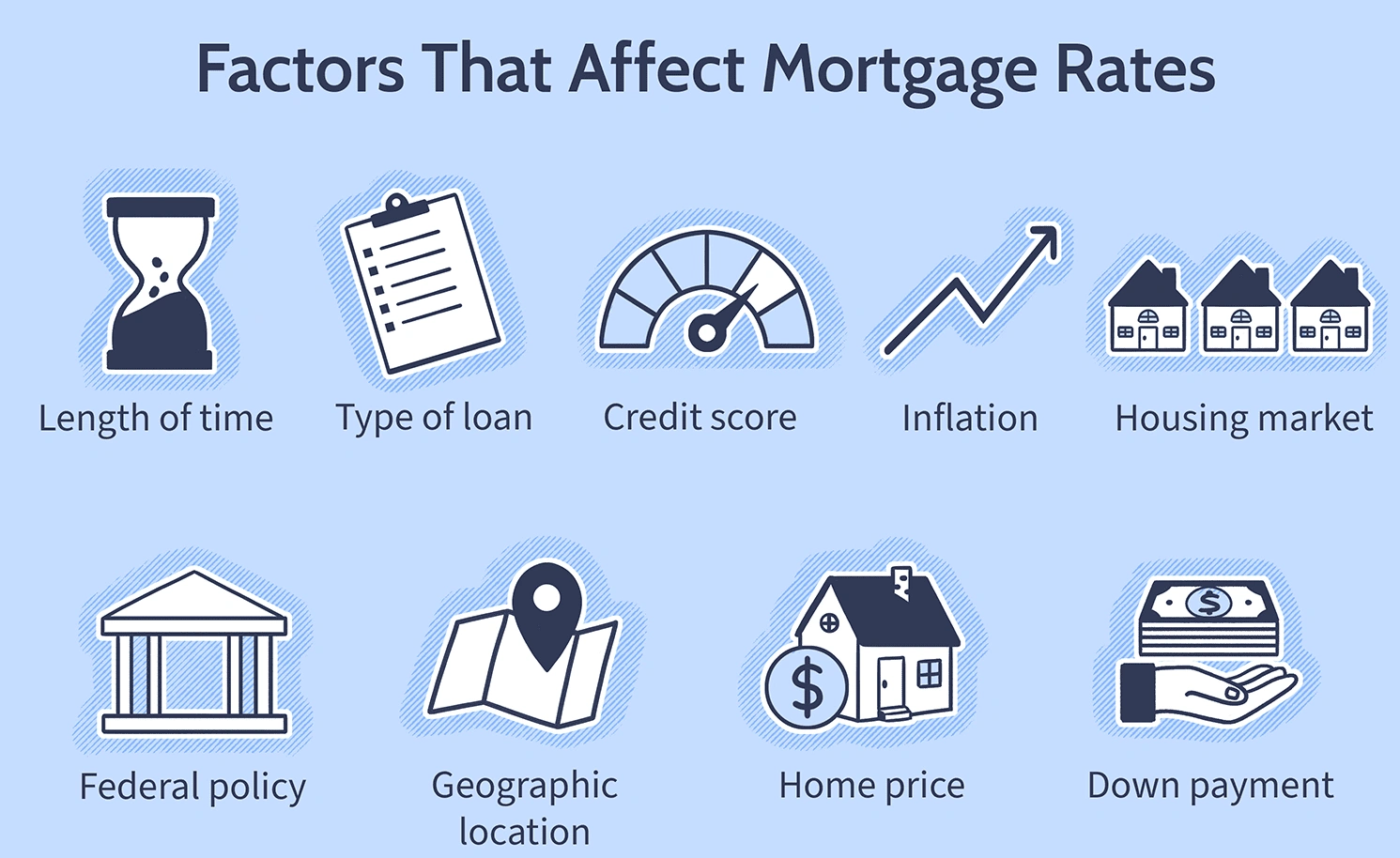 Factors That Affect Mortgage Rates

Length of time

Type of loan

Credit score

Inflation

Housing market

Federal policy

Geographic location

Home price

Down payment